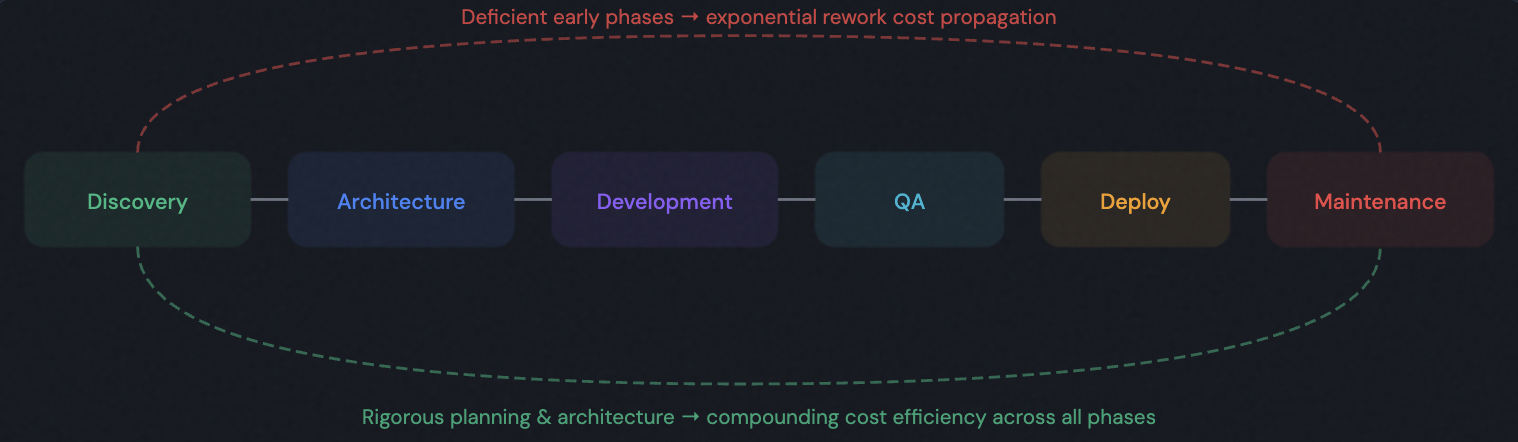 Deficient early phases → exponential rework cost propagation

Discovery

Architecture

Development

QA

Deploy

Maintenance

Rigorous planning & architecture → compounding cost efficiency across all phases